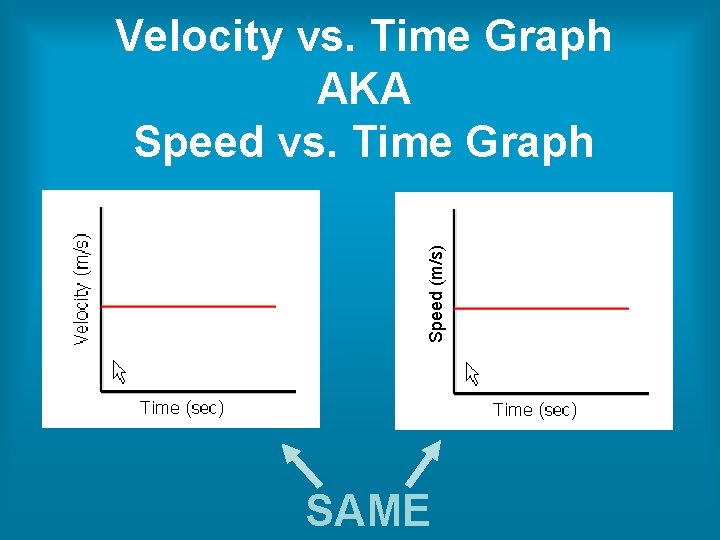 Velocity vs. Time Graph
AKA
Speed vs. Time Graph

Velocity (m/s)

Time (sec)

Speed (m/s)

Time (sec)

SAME